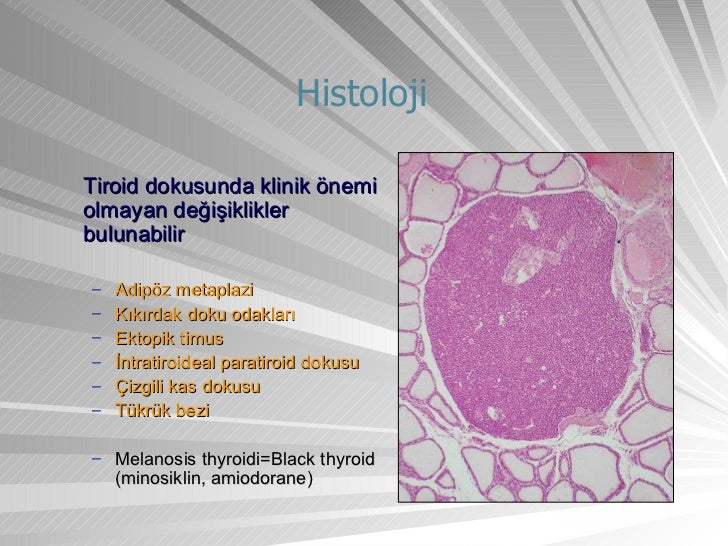 Histoloji

Tiroid dokusunda klinik önemi olmayan değişiklikler bulunabilir

– Adipöz metaplazi
– Kıkırdak doku odakları
– Ektopik timus
– İntratiroideal paratiroid dokusu
– Çizgili kas dokusu
– Tükrük bezi

– Melanosis thyroidi=Black thyroid (minosiklin, amiodorane)